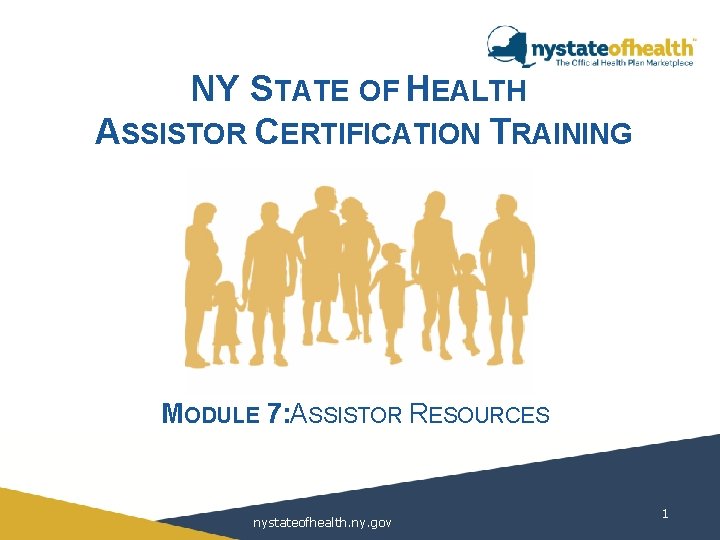 nystateofhealth™
The Official Health Plan Marketplace

NY STATE OF HEALTH
ASSISTOR CERTIFICATION TRAINING

MODULE 7:ASSISTOR RESOURCES

nystateofhealth.ny.gov

1